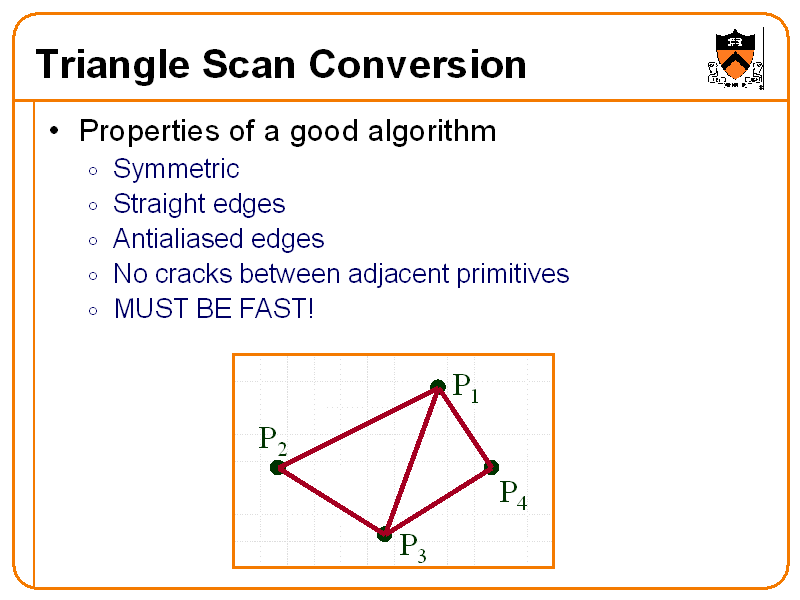 Triangle Scan Conversion

• Properties of a good algorithm
  ◦ Symmetric
  ◦ Straight edges
  ◦ Antialiased edges
  ◦ No cracks between adjacent primitives
  ◦ MUST BE FAST!

$P_1$
$P_2$
$P_4$
$P_3$